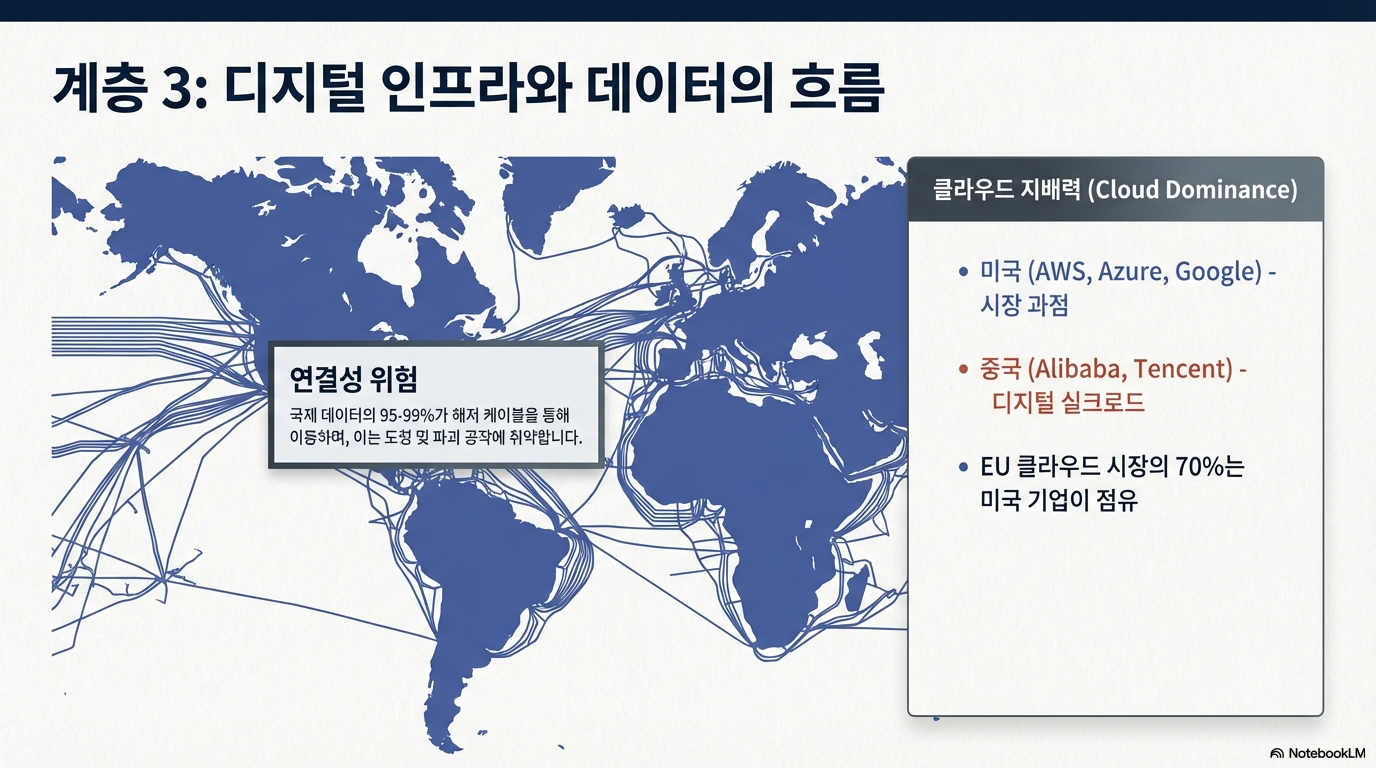 계층 3: 디지털 인프라와 데이터의 흐름

연결성 위험

국제 데이터의 95-99%가 해저 케이블을 통해 이동하며, 이는 도청 및 파괴 공작에 취약합니다.

클라우드 지배력 (Cloud Dominance)

• 미국 (AWS, Azure, Google) - 시장 과점

• 중국 (Alibaba, Tencent) - 디지털 실크로드

• EU 클라우드 시장의 70%는 미국 기업이 점유

NotebookLM